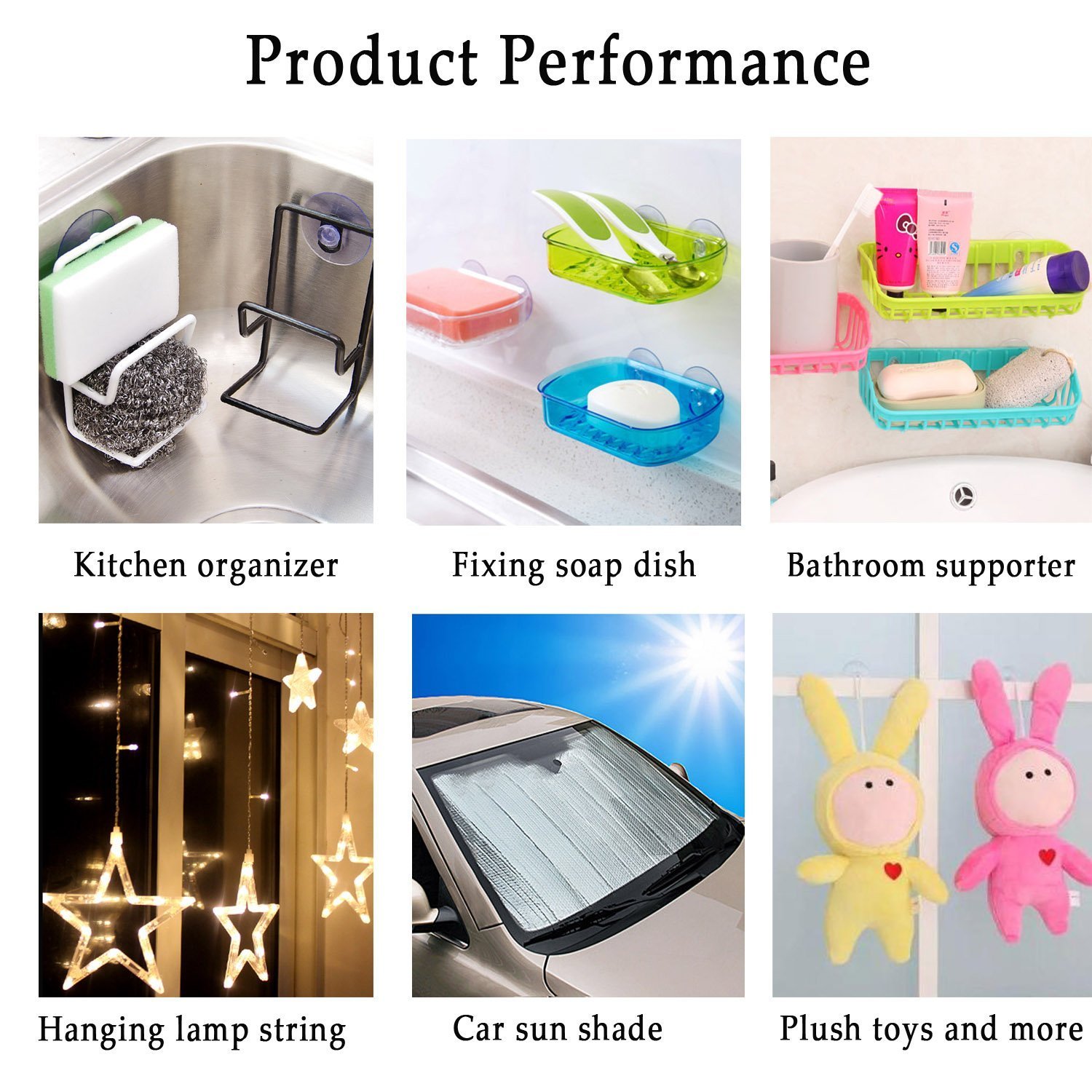 Product Performance

Kitchen organizer

Fixing soap dish

Bathroom supporter

Hanging lamp string

Car sun shade

Plush toys and more